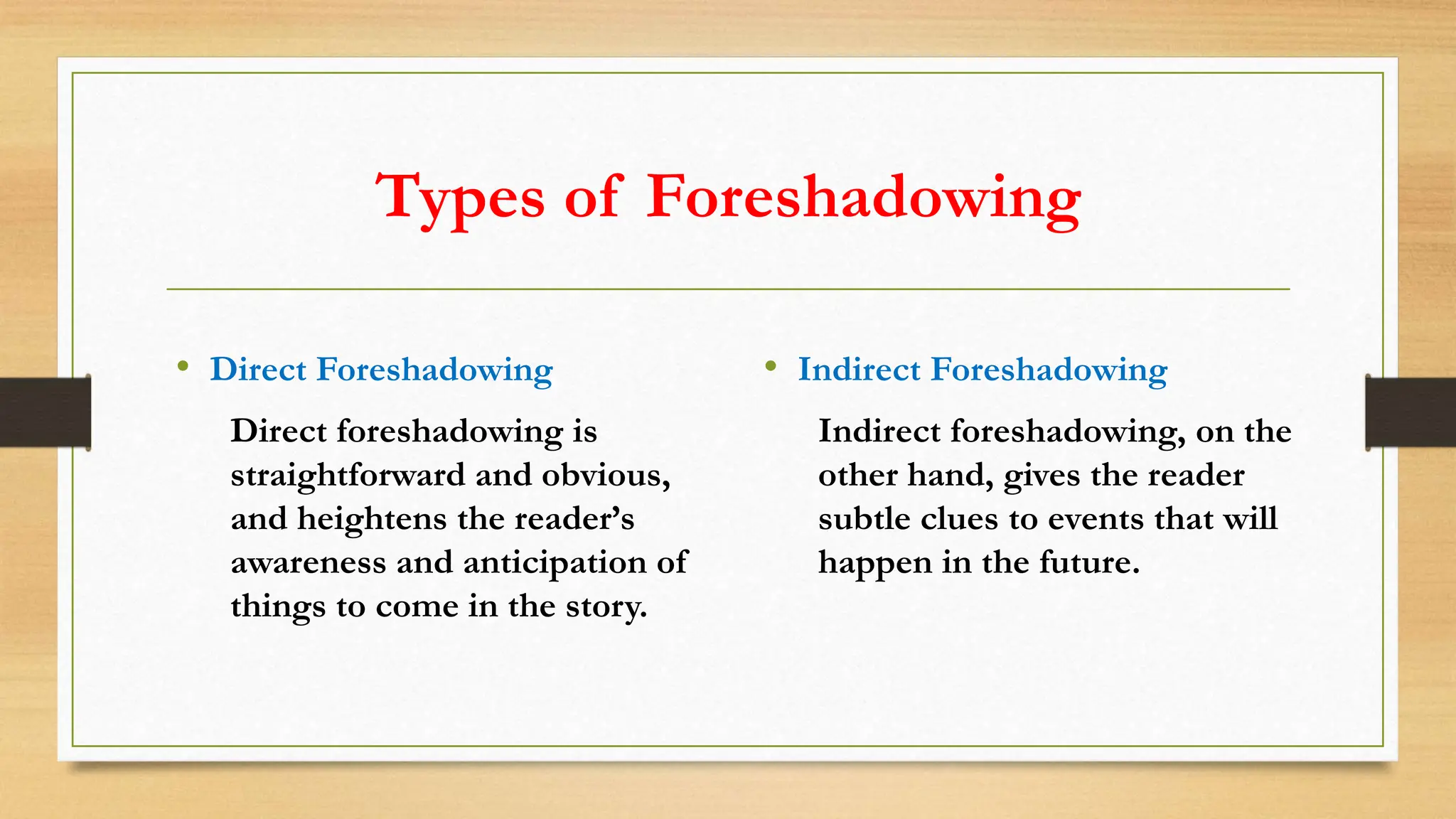 Types of Foreshadowing

• Direct Foreshadowing

Direct foreshadowing is straightforward and obvious, and heightens the reader's awareness and anticipation of things to come in the story.

• Indirect Foreshadowing

Indirect foreshadowing, on the other hand, gives the reader subtle clues to events that will happen in the future.